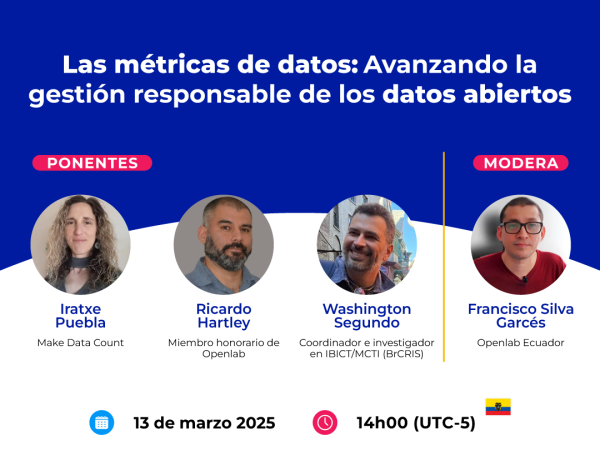 Las métricas de datos: Avanzando la gestión responsable de los datos abiertos

PONENTES

Iratxe Puebla
Make Data Count

Ricardo Hartley
Miembro honorario de Openlab

Washington Segundo
Coordinador e investigador en IBICT/MCTI (BrCRIS)

MODERA

Francisco Silva Garcés
Openlab Ecuador

13 de marzo 2025

14h00 (UTC-5)